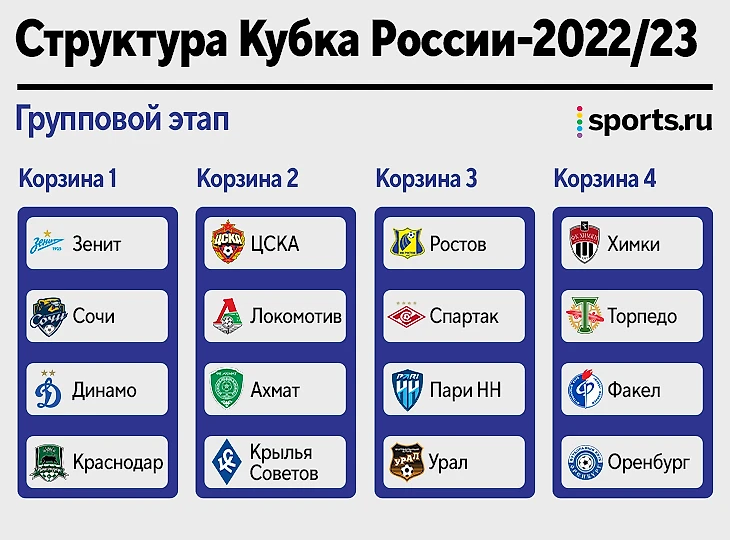 Структура Кубка России-2022/23

Групповой этап

sports.ru

Корзина 1

Зенит
Сочи
Динамо
Краснодар

Корзина 2

ЦСКА
Локомотив
Ахмат
Крылья Советов

Корзина 3

Ростов
Спартак
Пари НН
Урал

Корзина 4

Химки
Торпедо
Факел
Оренбург